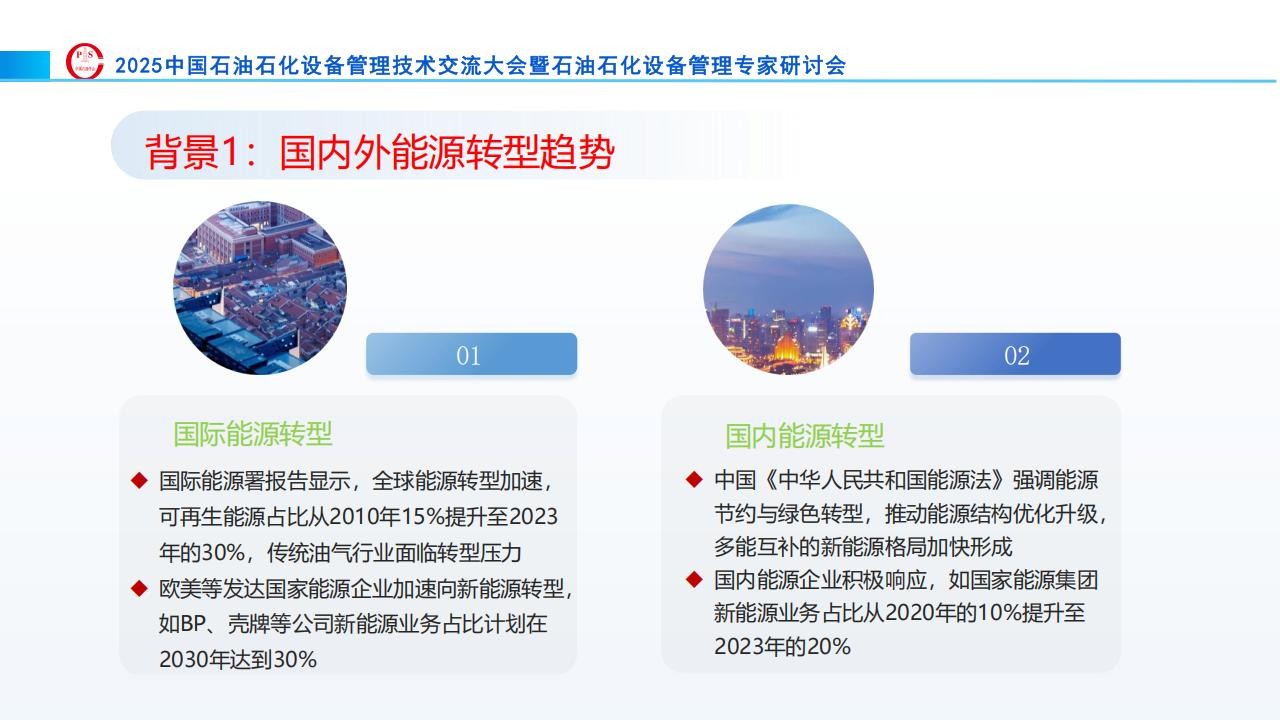 2025中国石油石化设备管理技术交流大会暨石油石化设备管理专家研讨会

背景1：国内外能源转型趋势

01

国际能源转型

◆ 国际能源署报告显示，全球能源转型加速，可再生能源占比从2010年15%提升至2023年的30%，传统油气行业面临转型压力

◆ 欧美等发达国家能源企业加速向新能源转型，如BP、壳牌等公司新能源业务占比计划在2030年达到30%

02

国内能源转型

◆ 中国《中华人民共和国能源法》强调能源节约与绿色转型，推动能源结构优化升级，多能互补的新能源格局加快形成

◆ 国内能源企业积极响应，如国家能源集团新能源业务占比从2020年的10%提升至2023年的20%